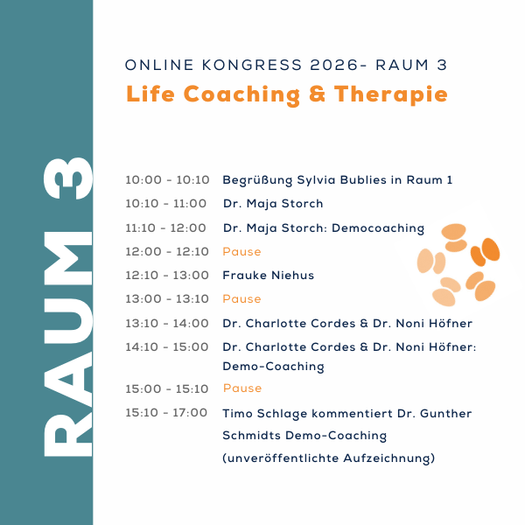 RAUM 3

ONLINE KONGRESS 2026- RAUM 3
Life Coaching & Therapie

10:00 - 10:10 Begrüßung Sylvia Bublies in Raum 1
10:10 - 11:00 Dr. Maja Storch
11:10 - 12:00 Dr. Maja Storch: Democoaching
12:00 - 12:10 Pause
12:10 - 13:00 Frauke Niehus
13:00 - 13:10 Pause
13:10 - 14:00 Dr. Charlotte Cordes & Dr. Noni Höfner
14:10 - 15:00 Dr. Charlotte Cordes & Dr. Noni Höfner: Demo-Coaching
15:00 - 15:10 Pause
15:10 - 17:00 Timo Schlage kommentiert Dr. Gunther Schmidts Demo-Coaching (unveröffentlichte Aufzeichnung)